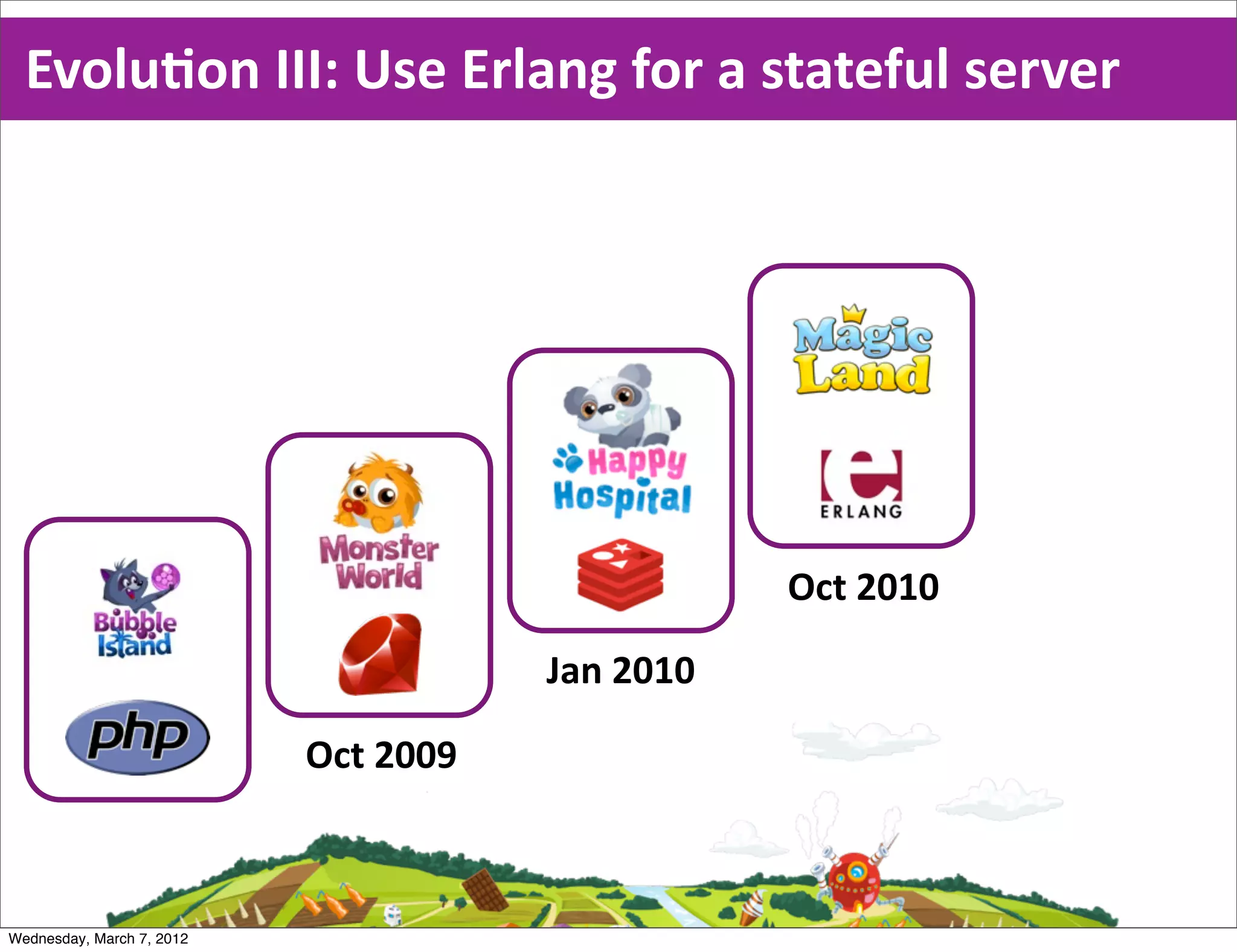 Evolution III: Use Erlang for a stateful server

Bubble Island

php

Monster World

Oct 2009

Happy Hospital

Jan 2010

Magic Land

ERLANG

Oct 2010

Wednesday, March 7, 2012